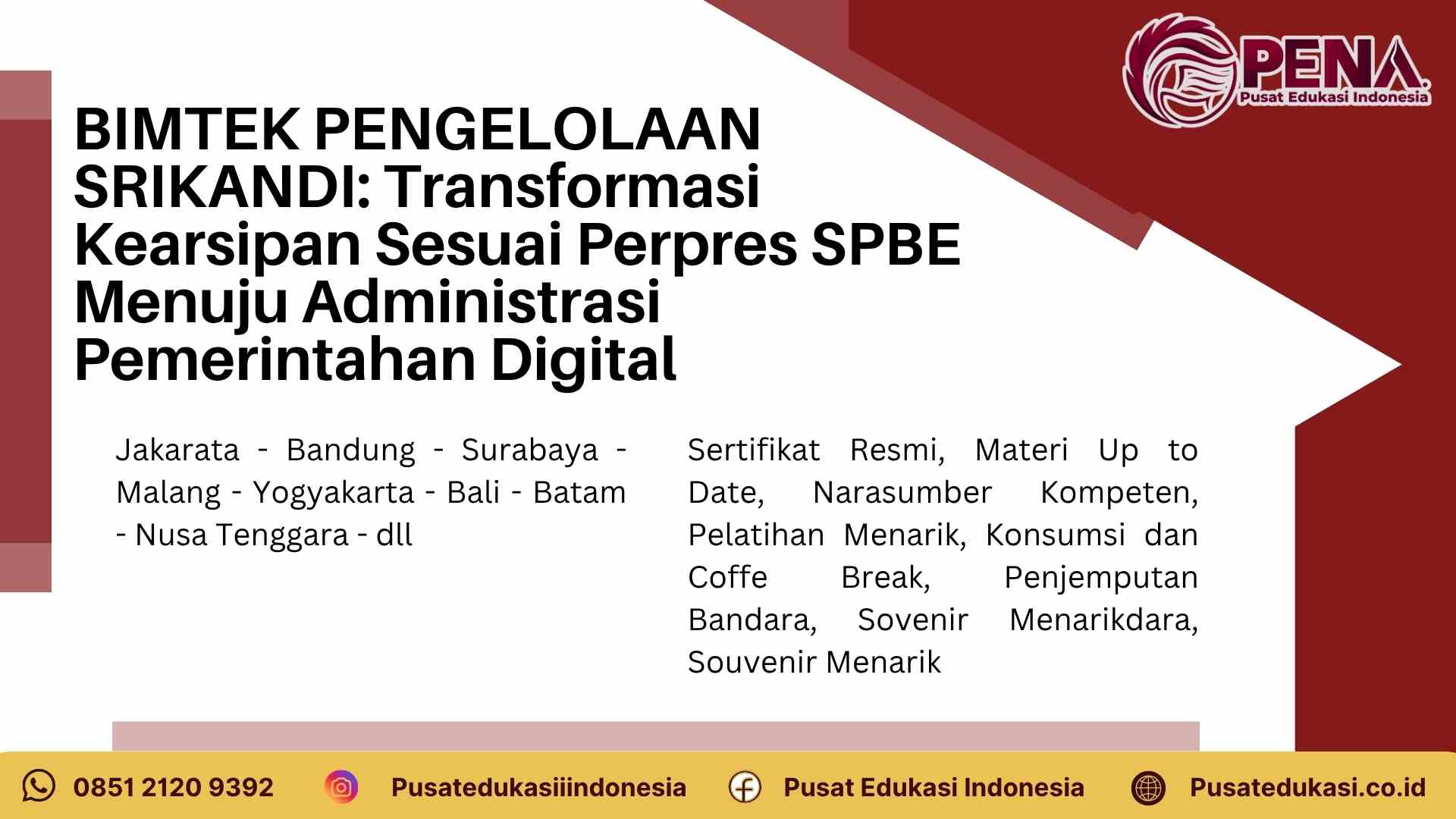 PENA
Pusat Edukasi Indonesia

BIMTEK PENGELOLAAN SRIKANDI: Transformasi Kearsipan Sesuai Perpres SPBE Menuju Administrasi Pemerintahan Digital

Jakarata - Bandung - Surabaya - Malang - Yogyakarta - Bali - Batam - Nusa Tenggara - dll

Sertifikat Resmi, Materi Up to Date, Narasumber Kompeten, Pelatihan Menarik, Konsumsi dan Coffe Break, Penjemputan Bandara, Sovenir Menarikdara, Souvenir Menarik

0851 2120 9392 Pusatedukasiiindonesia Pusat Edukasi Indonesia Pusatedukasi.co.id